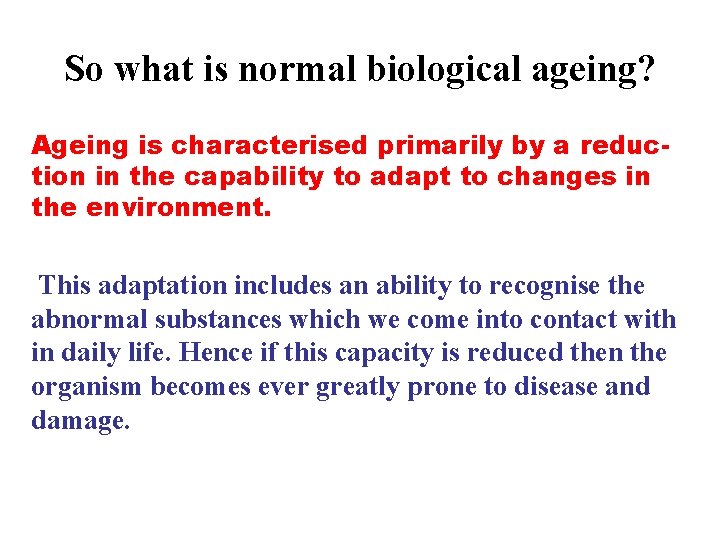 So what is normal biological ageing?

Ageing is characterised primarily by a reduction in the capability to adapt to changes in the environment.

This adaptation includes an ability to recognise the abnormal substances which we come into contact with in daily life. Hence if this capacity is reduced then the organism becomes ever greatly prone to disease and damage.